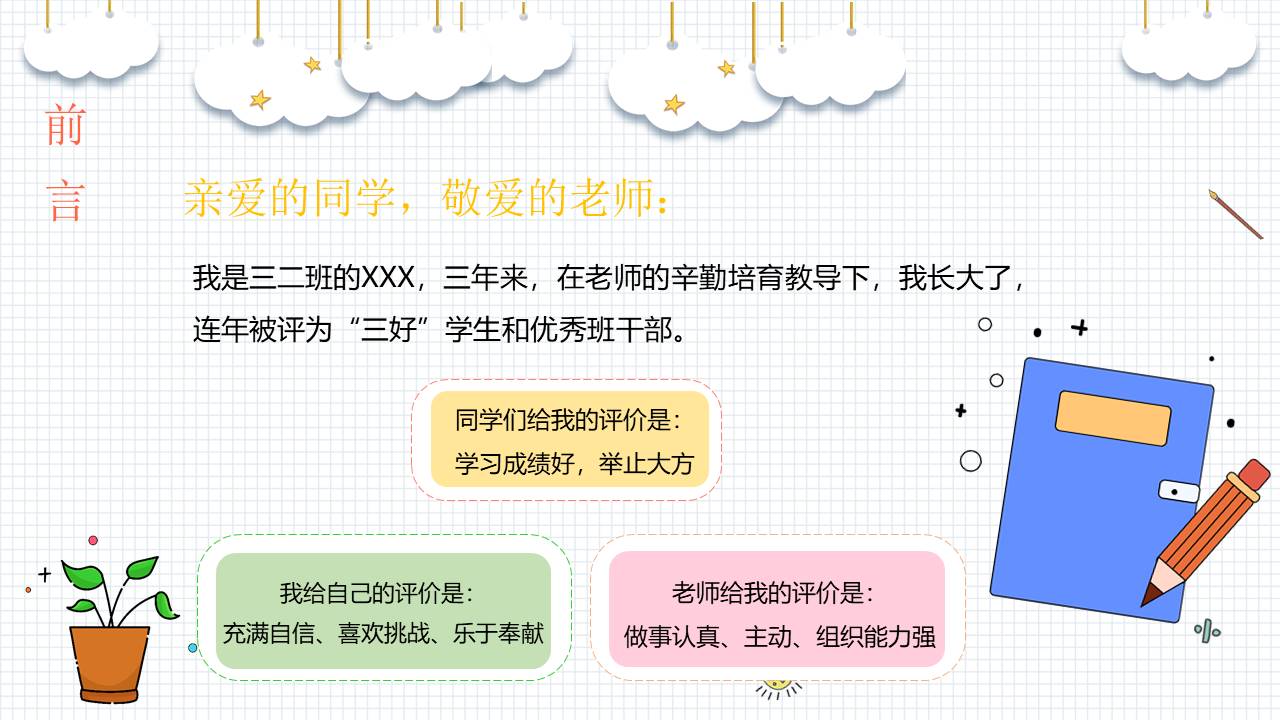 前言

亲爱的同学，敬爱的老师：

我是三二班的XXX，三年来，在老师的辛勤培育教导下，我长大了，连年被评为“三好”学生和优秀班干部。

同学们给我的评价是：
学习成绩好，举止大方

我给自己的评价是：
充满自信、喜欢挑战、乐于奉献

老师给我的评价是：
做事认真、主动、组织能力强